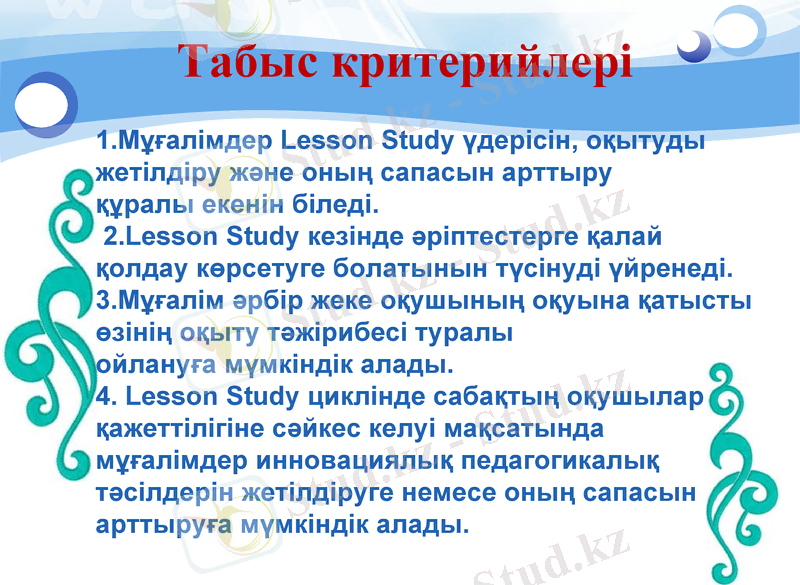 Табыс критерийлері

1.Мұғалімдер Lesson Study үдерісін, оқытуды жетілдіру және оның сапасын арттыру құралы екенін біледі.
2.Lesson Study кезінде әріптестерге қалай қолдау көрсетуге болатынын түсінуді үйренеді.
3.Мұғалім әрбір жеке оқушының оқуына қатысты өзінің оқыту тәжірибесі туралы ойлануға мүмкіндік алады.
4. Lesson Study циклінде сабақтың оқушылар қажеттілігіне сәйкес келуі мақсатында мұғалімдер инновациялық педагогикалық тәсілдерін жетілдіруге немесе оның сапасын арттыруға мүмкіндік алады.

Stud.kz - Stud.kz
Stud.kz - Stud.kz
Stud.kz - Stud.kz
Stud.kz